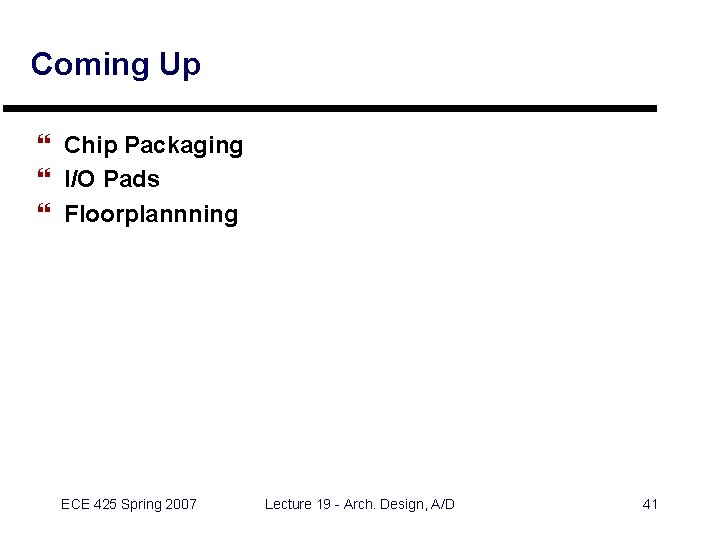 Coming Up

❝ Chip Packaging
❝ I/O Pads
❝ Floorplannning

ECE 425 Spring 2007 Lecture 19 - Arch. Design, A/D 41